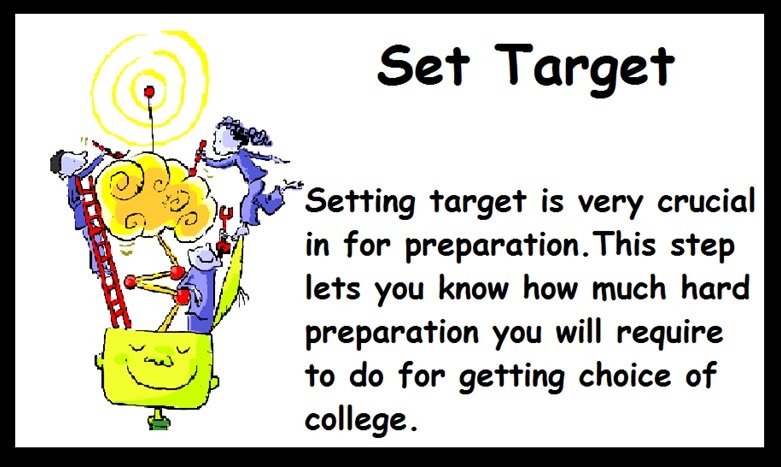 Set Target

Setting target is very crucial in for preparation.This step lets you know how much hard preparation you will require to do for getting choice of college.